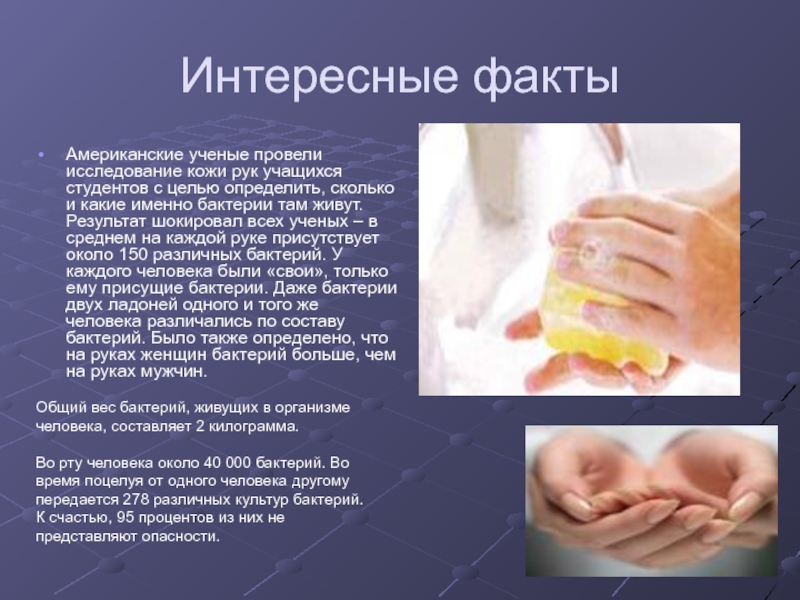 Интересные факты

• Американские ученые провели исследование кожи рук учащихся студентов с целью определить, сколько и какие именно бактерии там живут. Результат шокировал всех ученых – в среднем на каждой руке присутствует около 150 различных бактерий. У каждого человека были «свои», только ему присущие бактерии. Даже бактерии двух ладоней одного и того же человека различались по составу бактерий. Было также определено, что на руках женщин бактерий больше, чем на руках мужчин.

Общий вес бактерий, живущих в организме человека, составляет 2 килограмма.

Во рту человека около 40 000 бактерий. Во время поцелуя от одного человека другому передается 278 различных культур бактерий. К счастью, 95 процентов из них не представляют опасности.